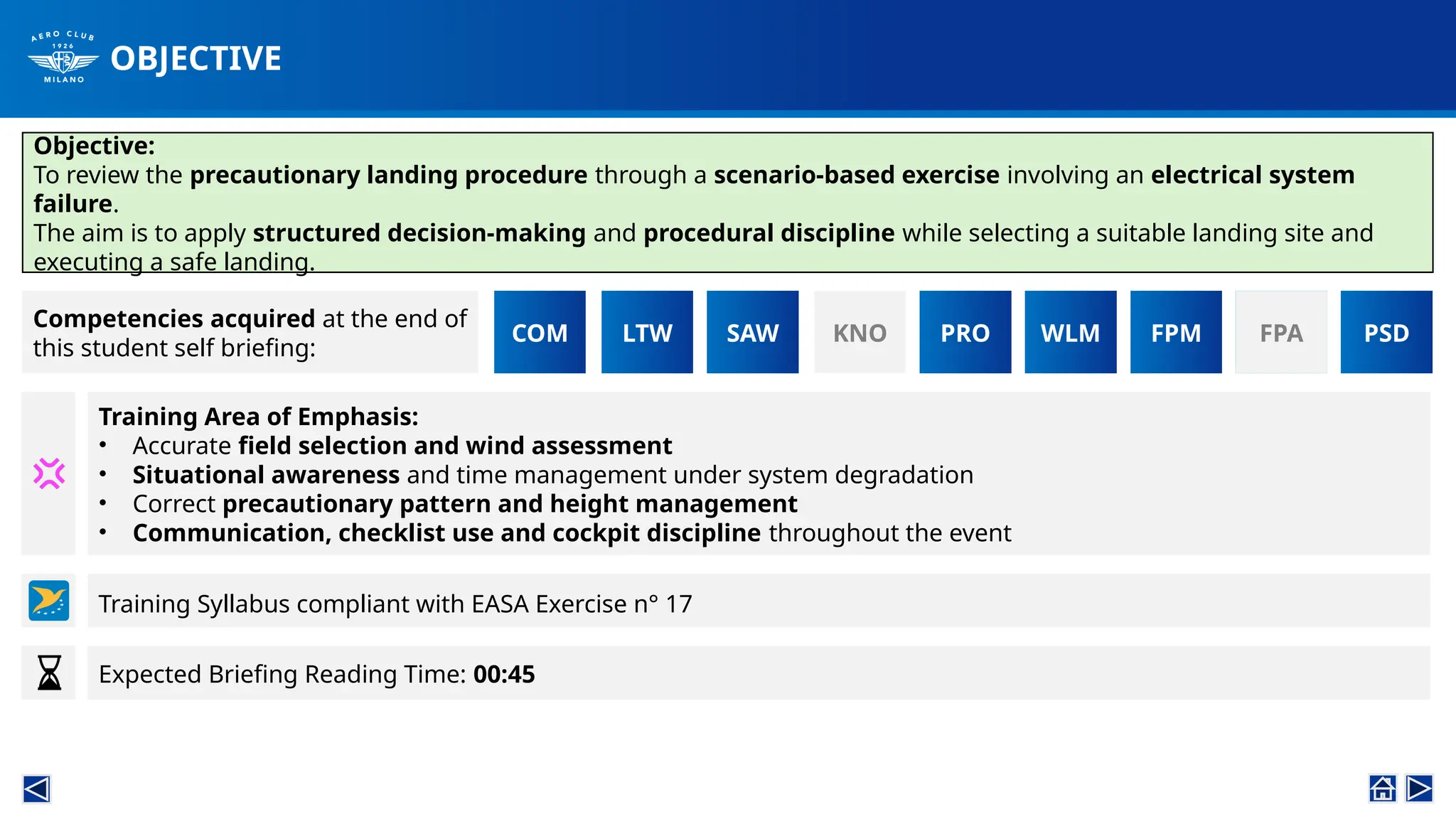 AERO CLUB
1926
MILANO

OBJECTIVE

Objective:
To review the precautionary landing procedure through a scenario-based exercise involving an electrical system failure.
The aim is to apply structured decision-making and procedural discipline while selecting a suitable landing site and executing a safe landing.

Competencies acquired at the end of this student self briefing:

COM LTW SAW KNO PRO WLM FPM FPA PSD

Training Area of Emphasis:
• Accurate field selection and wind assessment
• Situational awareness and time management under system degradation
• Correct precautionary pattern and height management
• Communication, checklist use and cockpit discipline throughout the event

Training Syllabus compliant with EASA Exercise n° 17

Expected Briefing Reading Time: 00:45